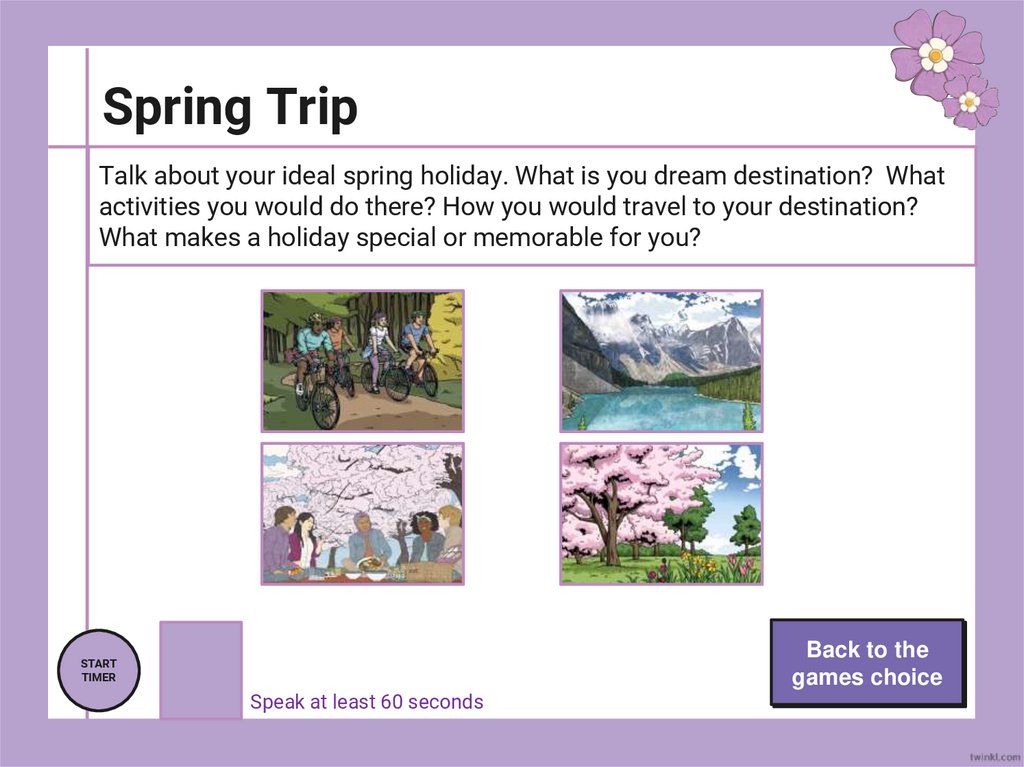 Spring Trip

Talk about your ideal spring holiday. What is you dream destination? What activities you would do there? How you would travel to your destination? What makes a holiday special or memorable for you?

START TIMER

Speak at least 60 seconds

Back to the games choice

twinkl.com